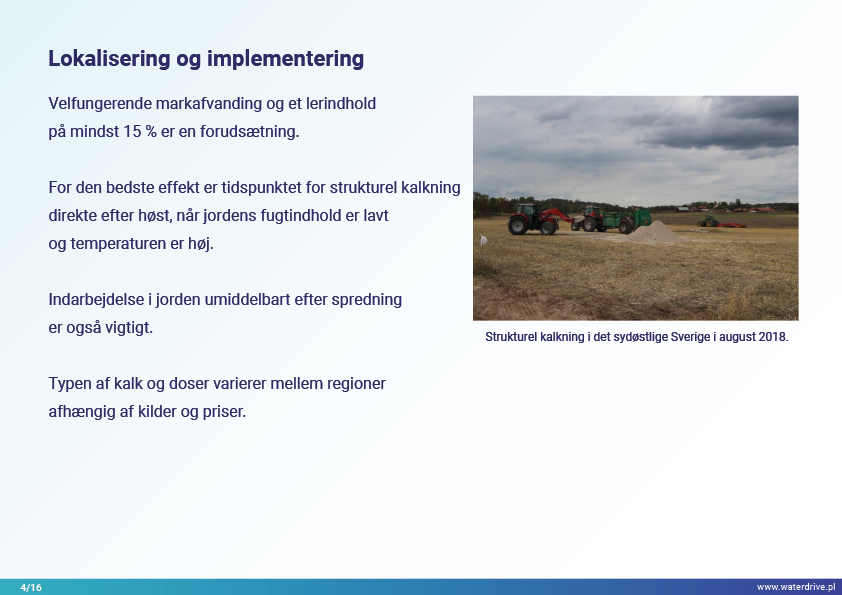 Lokalisering og implementering

Velfungerende markafvanding og et lerindhold på mindst 15 % er en forudsætning.

For den bedste effekt er tidspunktet for strukturel kalkning direkte efter høst, når jordens fugtindhold er lavt og temperaturen er høj.

Indarbejdelse i jorden umiddelbart efter spredning er også vigtigt.

Typen af kalk og doser varierer mellem regioner afhængig af kilder og priser.

Strukturel kalkning i det sydøstlige Sverige i august 2018.

4/16

www.waterdrive.pl